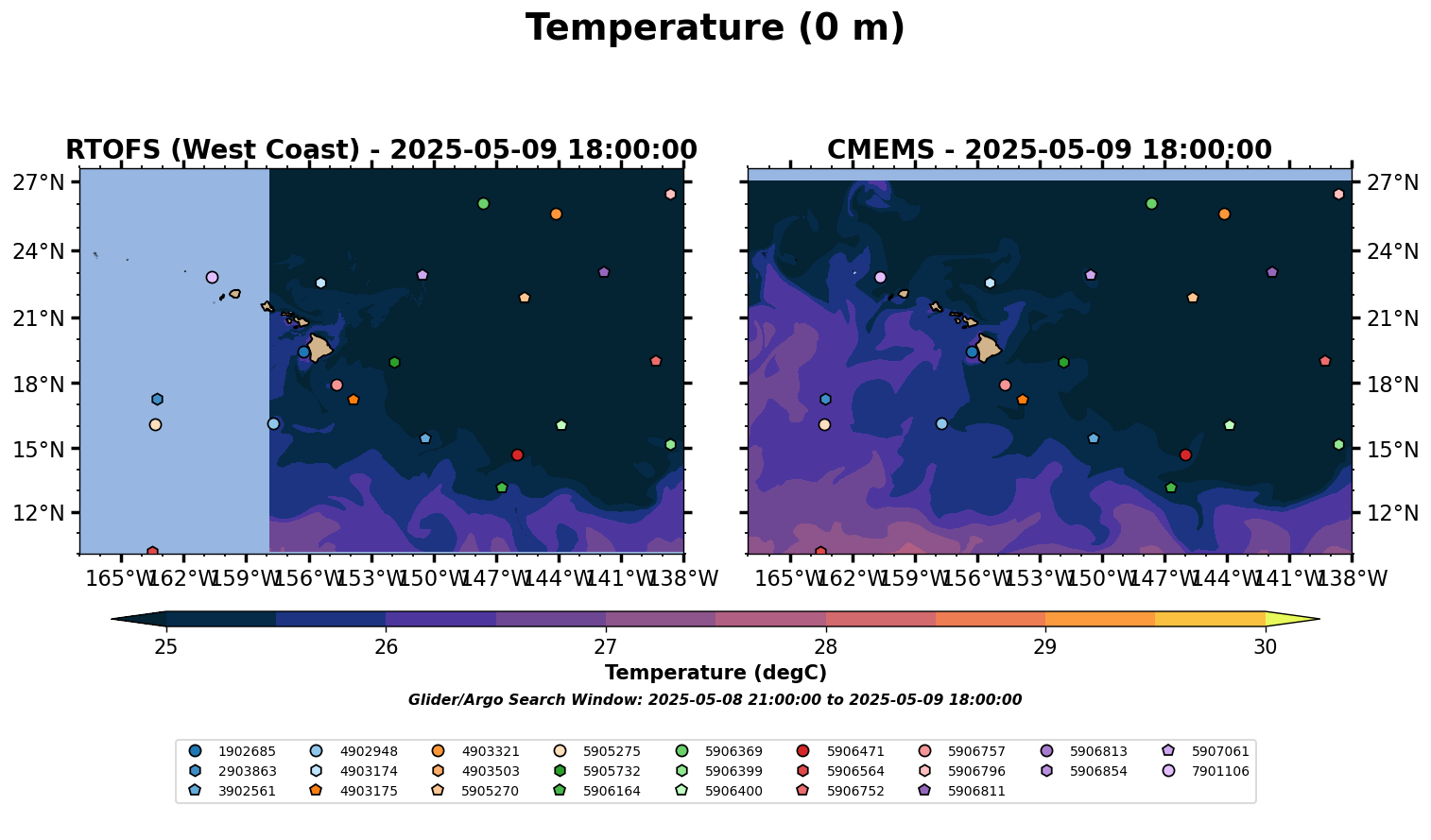 Temperature (0 m)

RTOFS (West Coast) - 2025-05-09 18:00:00

27°N
24°N
21°N
18°N
15°N
12°N

165°W 162°W 159°W 156°W 153°W 150°W 147°W 144°W 141°W 138°W

CMEMS - 2025-05-09 18:00:00

27°N
24°N
21°N
18°N
15°N
12°N

165°W 162°W 159°W 156°W 153°W 150°W 147°W 144°W 141°W 138°W

25 26 27 28 29 30

Temperature (degC)

Glider/Argo Search Window: 2025-05-08 21:00:00 to 2025-05-09 18:00:00

1902685
2903863
3902561
4902948
4903174
4903175
4903321
4903503
5905270
5905275
5905732
5906164
5906369
5906399
5906400
5906471
5906564
5906752
5906757
5906796
5906811
5906813
5906854
5907061
7901106